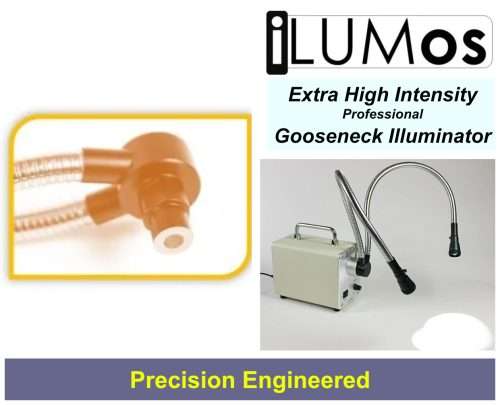 iLUMos

Extra High Intensity
Professional
Gooseneck Illuminator

Precision Engineered